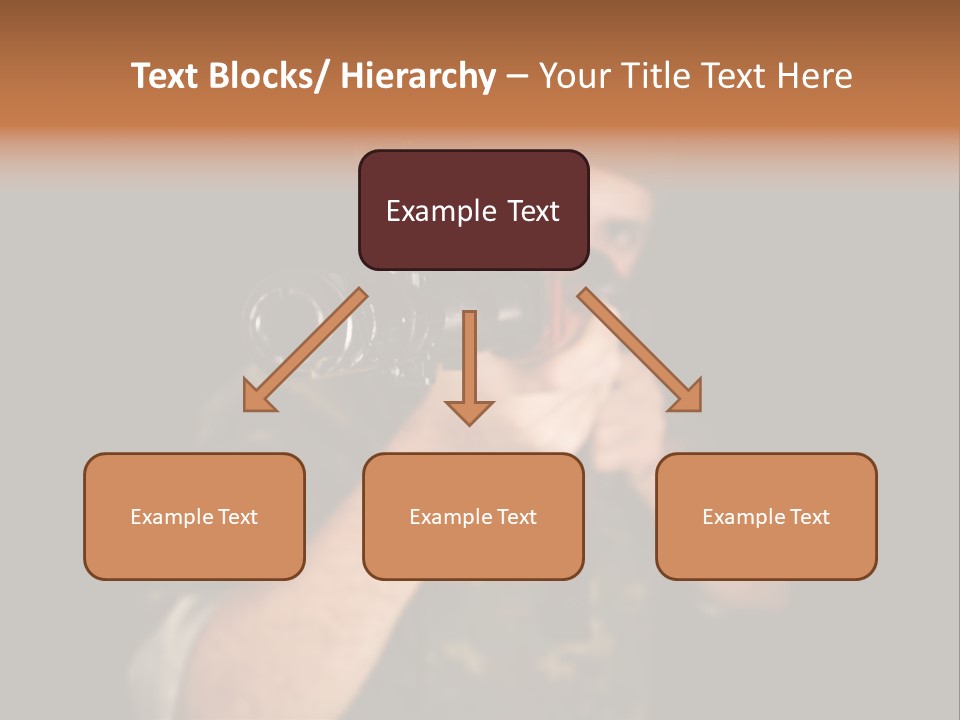 Text Blocks/ Hierarchy – Your Title Text Here

Example Text

Example Text

Example Text

Example Text